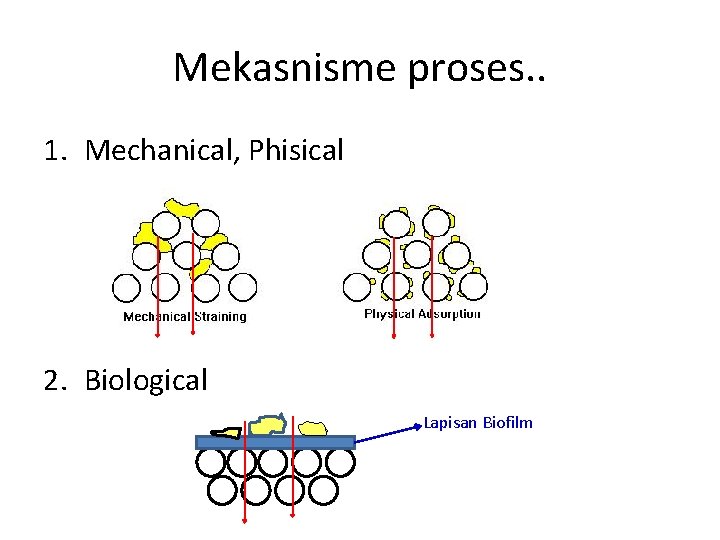 Mekasnisme proses..

1. Mechanical, Phisical

Mechanical Straining

Physical Adsorption

2. Biological

Lapisan Biofilm